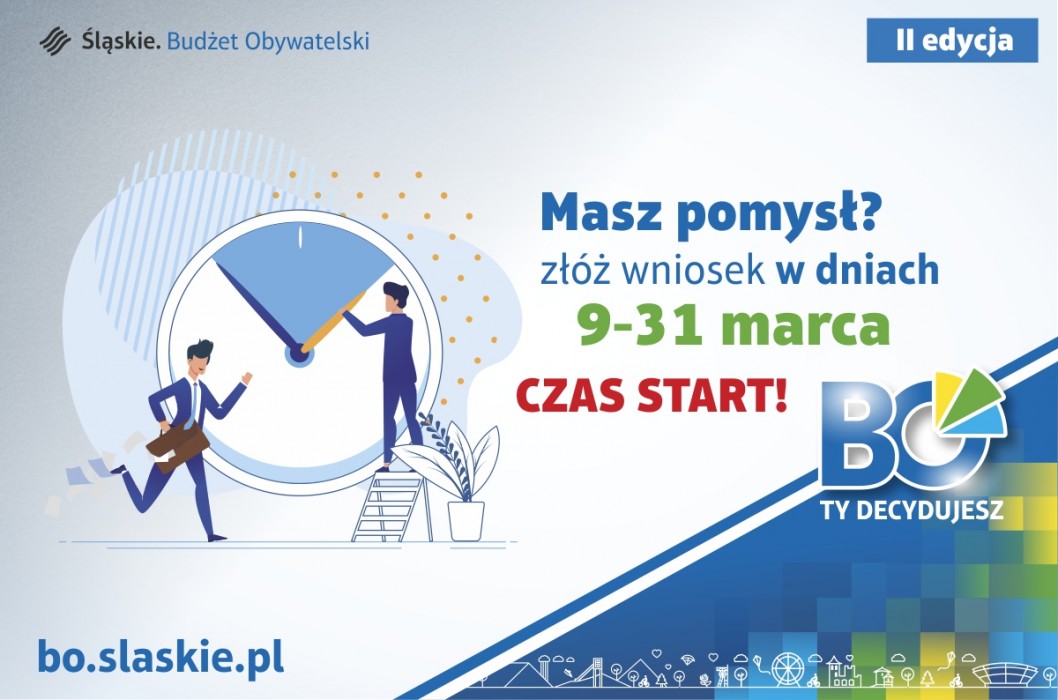 Śląskie. Budżet Obywatelski

II edycja

Masz pomysł?
złóż wniosek w dniach
9-31 marca

CZAS START!

BO
TY DECYDUJESZ

bo.slaskie.pl